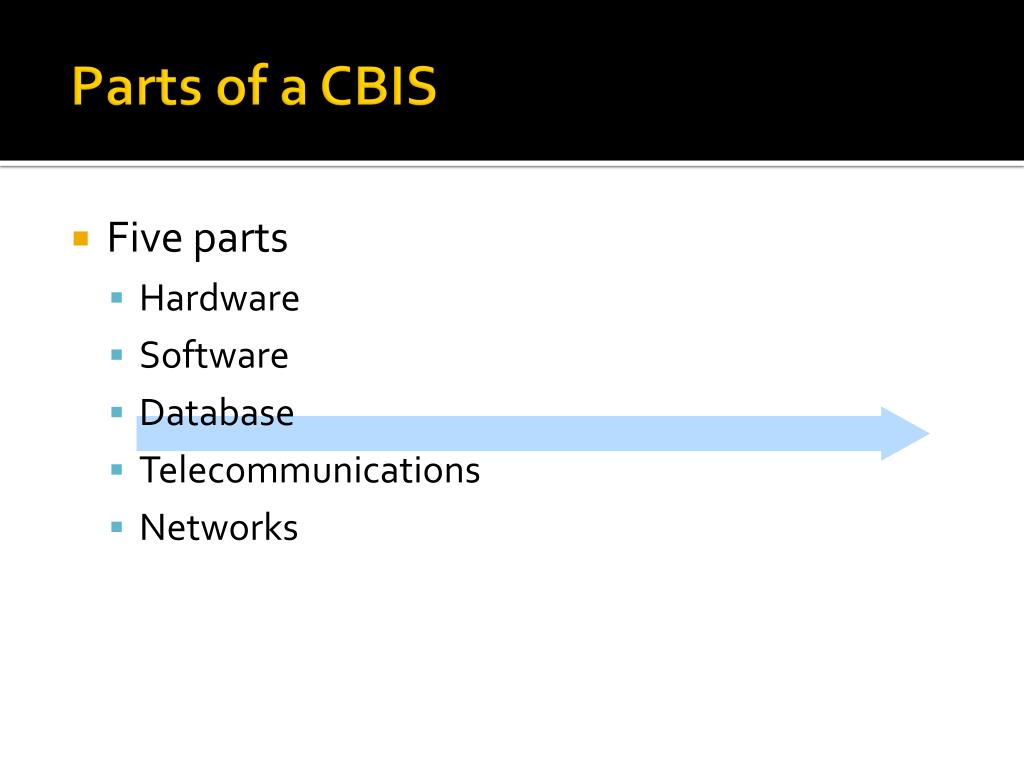 Parts of a CBIS

Five parts
Hardware
Software
Database
Telecommunications
Networks